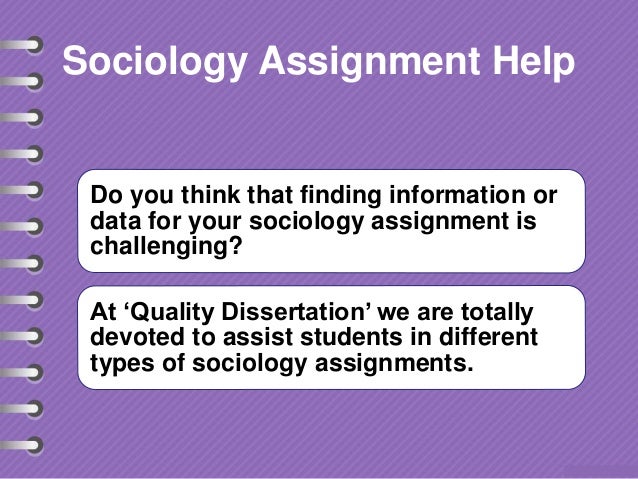 Sociology Assignment Help

Do you think that finding information or data for your sociology assignment is challenging?

At ‘Quality Dissertation’ we are totally devoted to assist students in different types of sociology assignments.